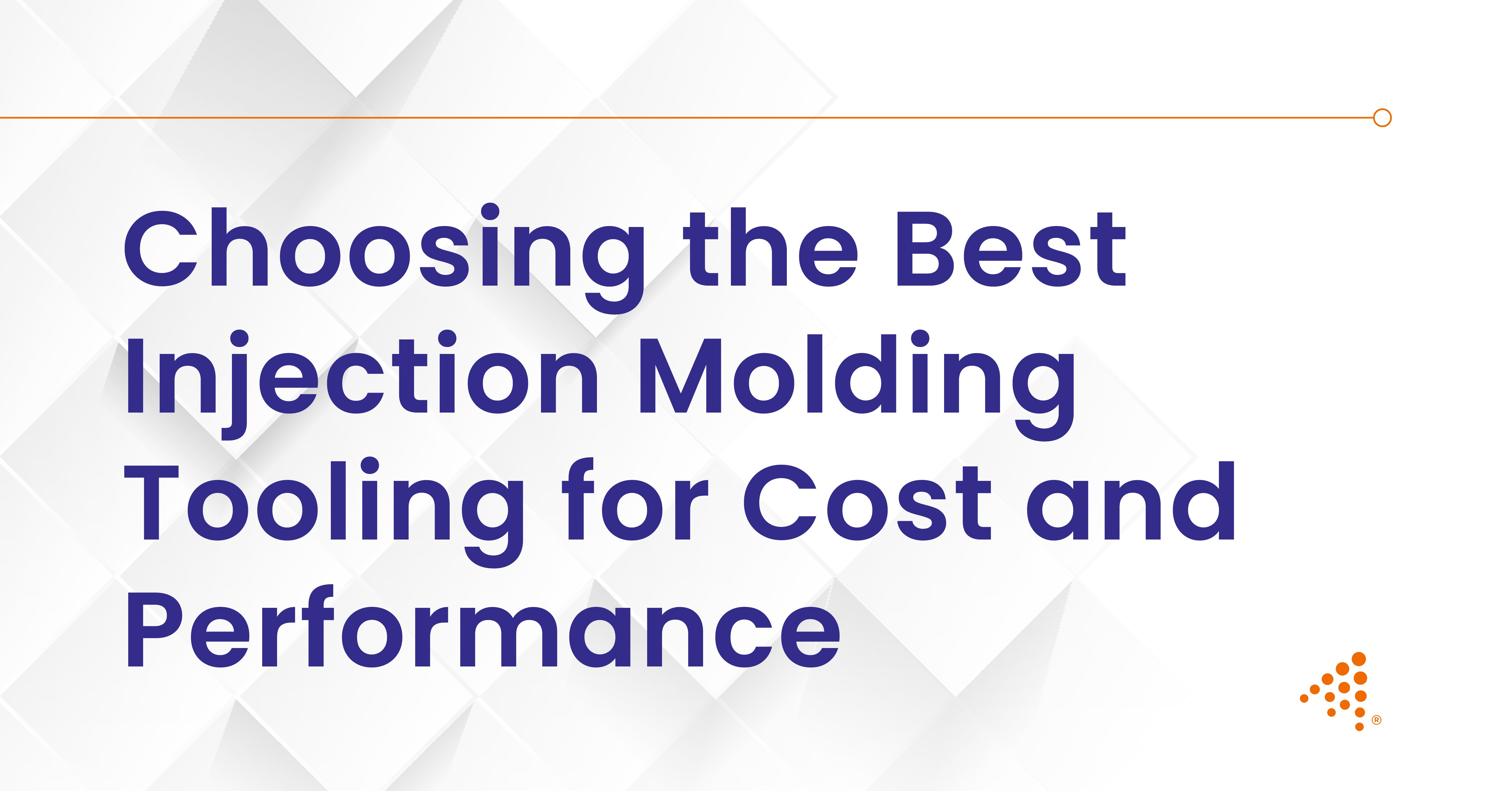 Choosing the Best Injection Molding Tooling for Cost and Performance

®